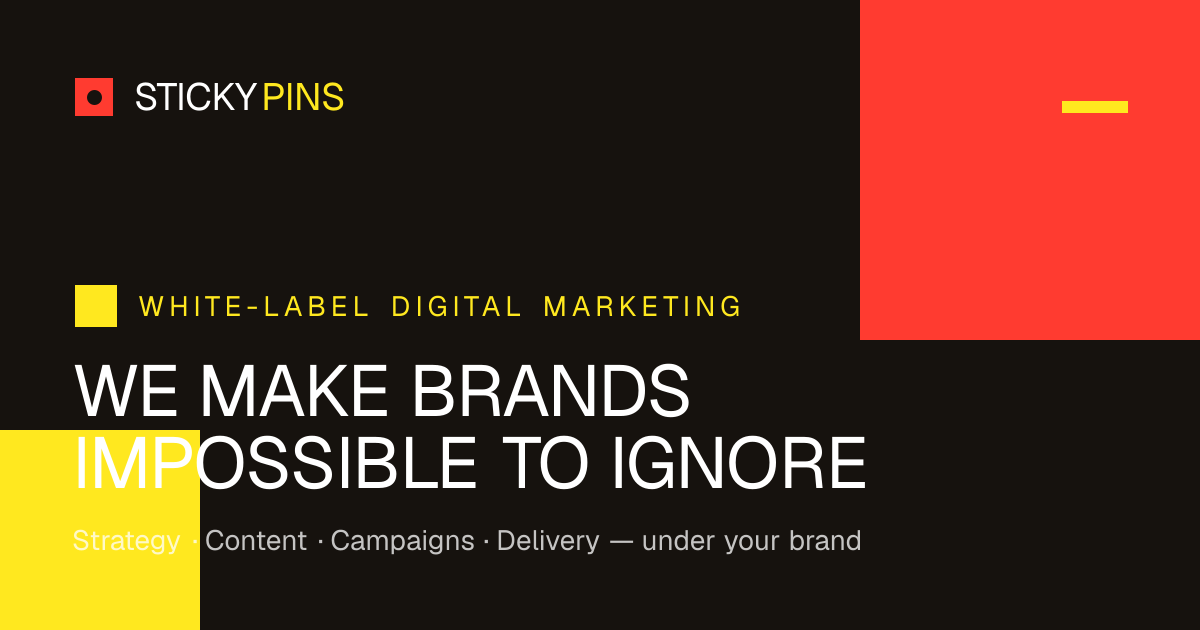 STICKY PINS

WHITE-LABEL DIGITAL MARKETING

WE MAKE BRANDS IMPOSSIBLE TO IGNORE

Strategy · Content · Campaigns · Delivery — under your brand